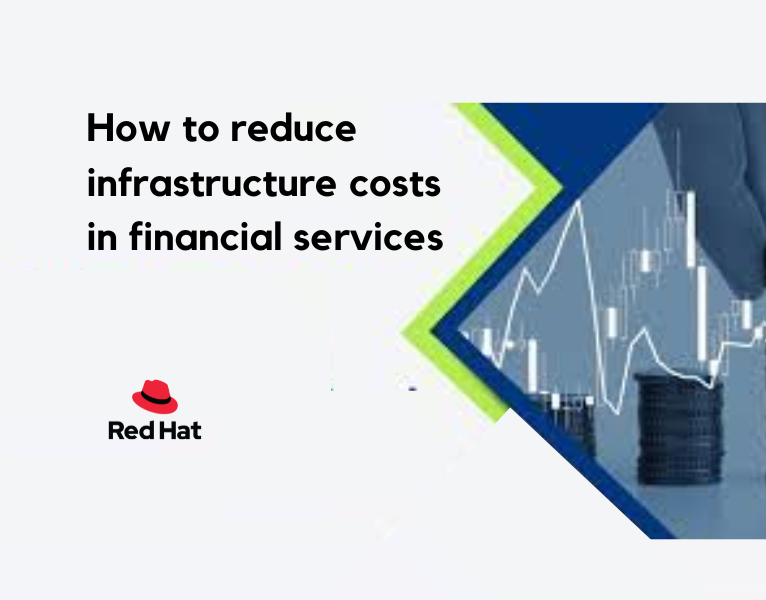 How to reduce infrastructure costs in financial services

Red Hat